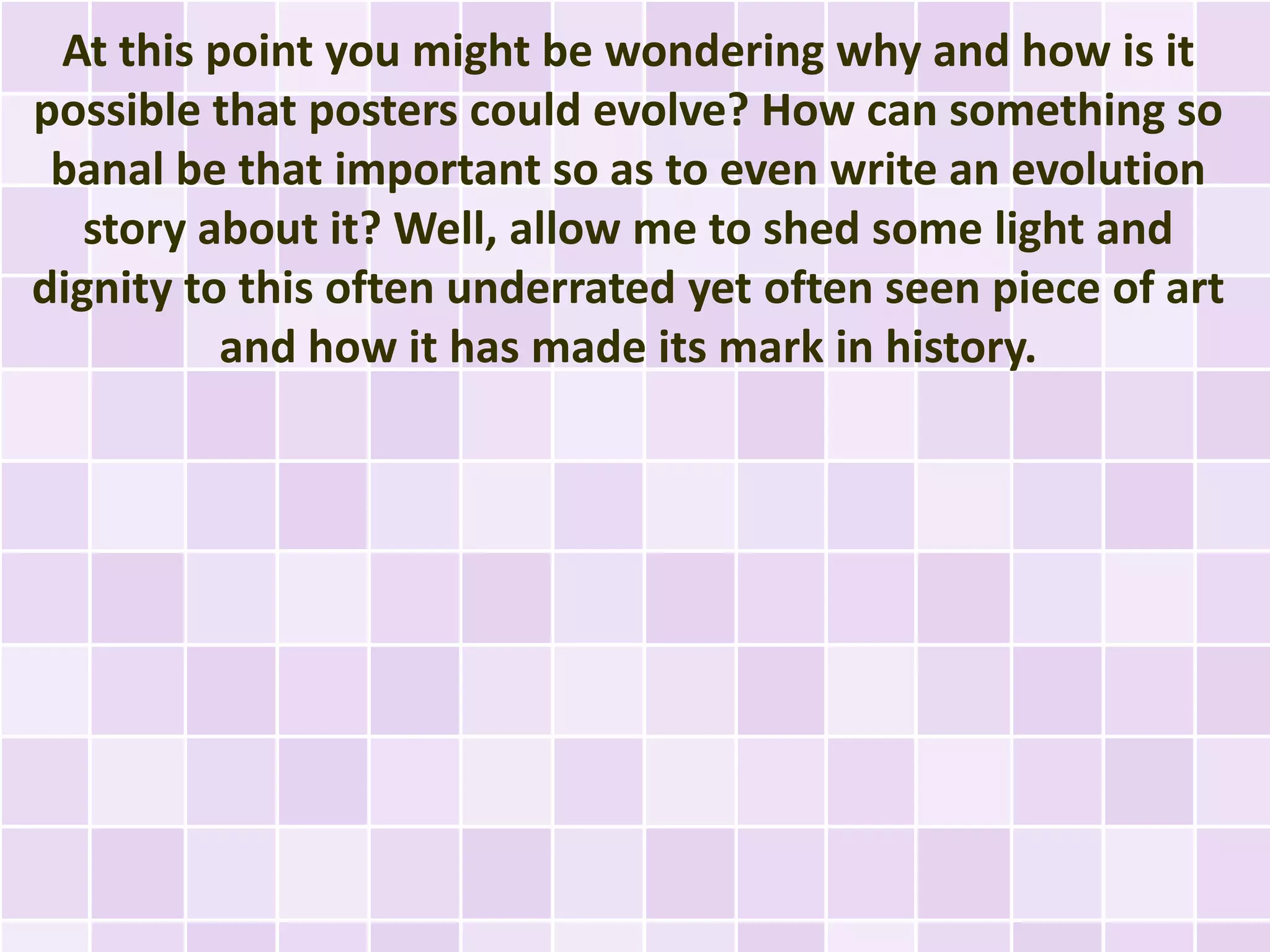 At this point you might be wondering why and how is it possible that posters could evolve? How can something so banal be that important so as to even write an evolution story about it? Well, allow me to shed some light and dignity to this often underrated yet often seen piece of art and how it has made its mark in history.